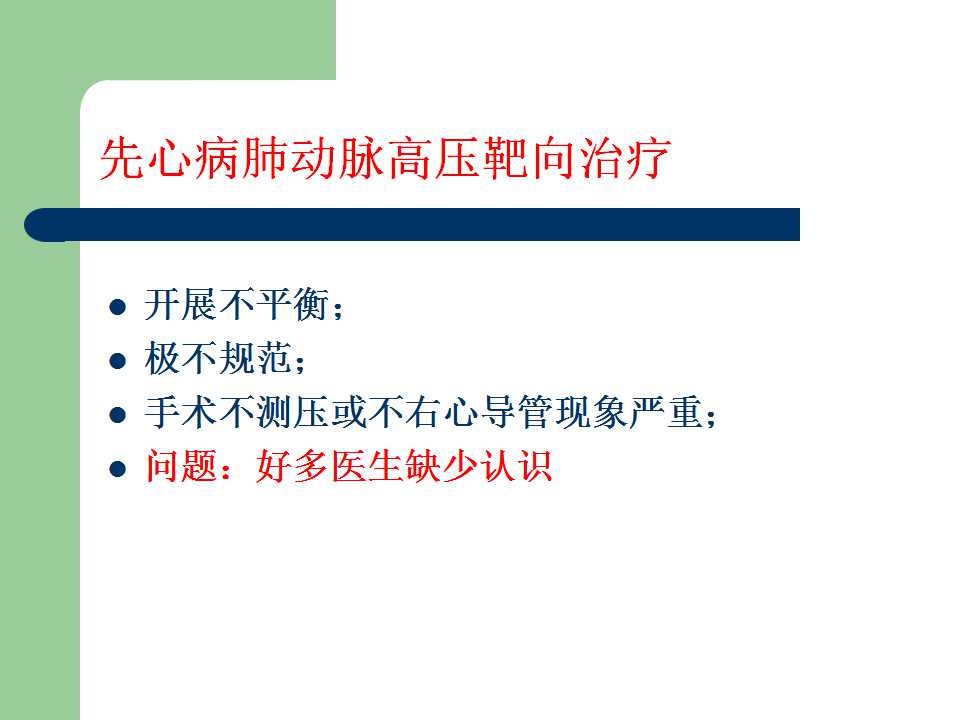 先心病肺动脉高压靶向治疗

- 开展不平衡；
- 极不规范；
- 手术不测压或不右心导管现象严重；
- 问题：好多医生缺少认识